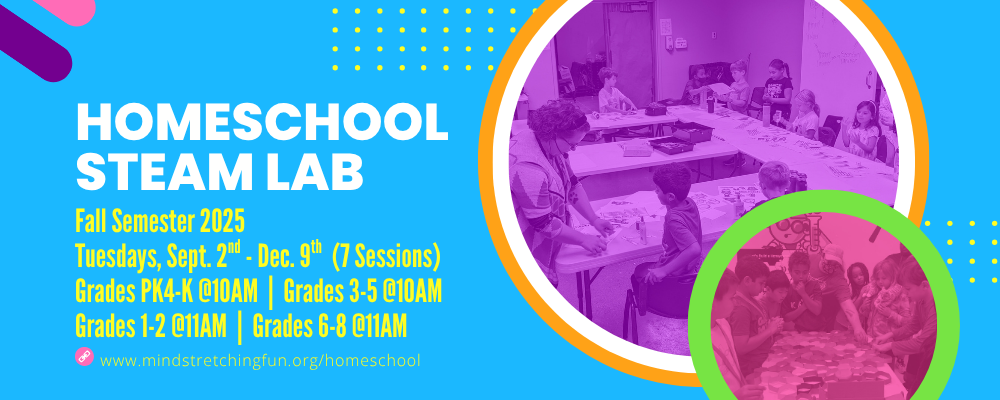 HOMESCHOOL STEAM LAB

Fall Semester 2025
Tuesdays, Sept. 2$^{nd}$ - Dec. 9$^{th}$ (7 Sessions)
Grades PK4-K @10AM | Grades 3-5 @10AM
Grades 1-2 @11AM | Grades 6-8 @11AM

www.mindstretchingfun.org/homeschool